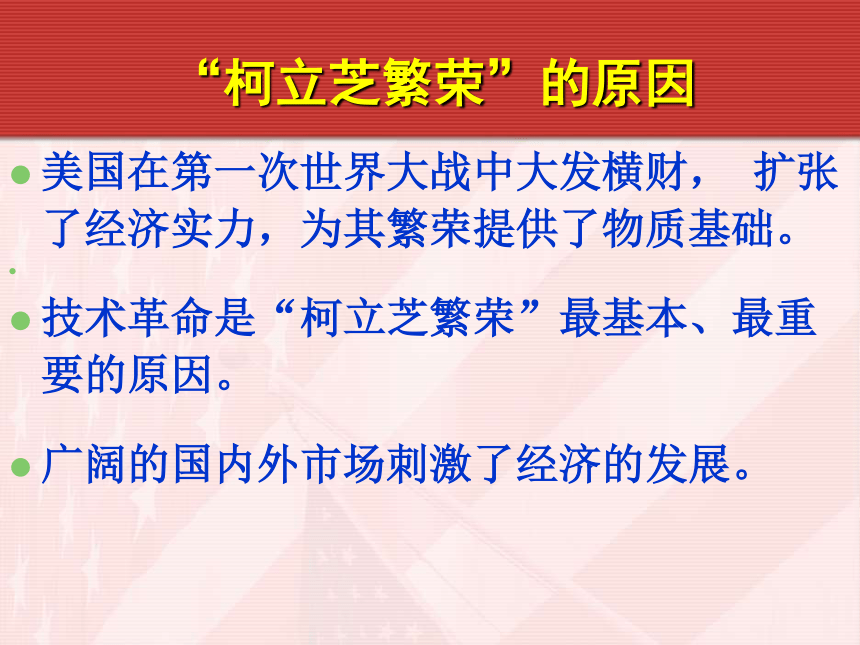 “柯立芝繁荣”的原因

美国在第一次世界大战中大发横财， 扩张了经济实力，为其繁荣提供了物质基础。

技术革命是“柯立芝繁荣”最基本、最重要的原因。

广阔的国内外市场刺激了经济的发展。